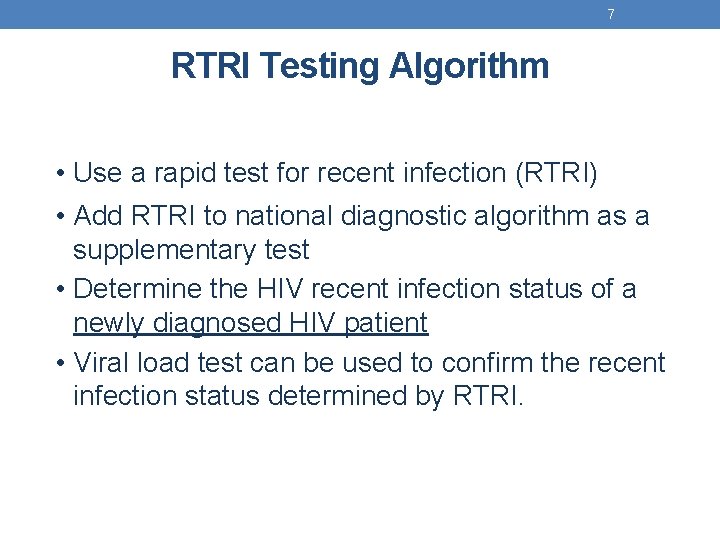 7

RTRI Testing Algorithm

• Use a rapid test for recent infection (RTRI)
• Add RTRI to national diagnostic algorithm as a supplementary test
• Determine the HIV recent infection status of a newly diagnosed HIV patient
• Viral load test can be used to confirm the recent infection status determined by RTRI.